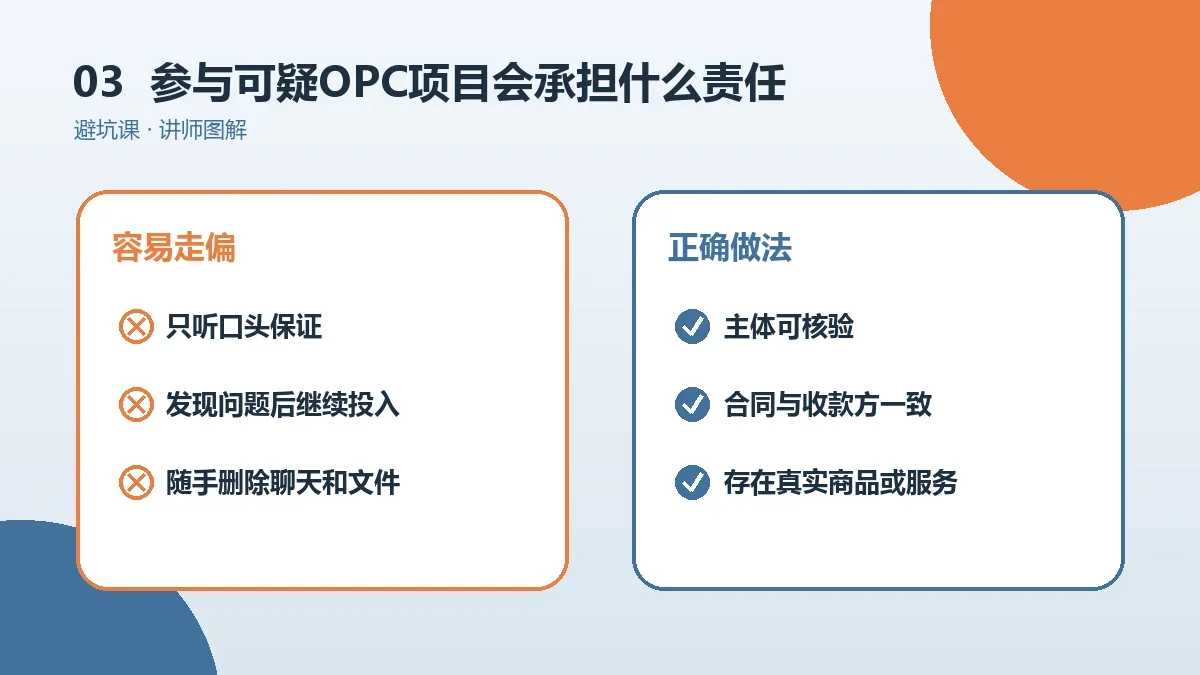 03 参与可疑OPC项目会承担什么责任

避坑课 · 讲师图解

容易走偏

只听口头保证

发现问题后继续投入

随手删除聊天和文件

正确做法

主体可核验

合同与收款方一致

存在真实商品或服务